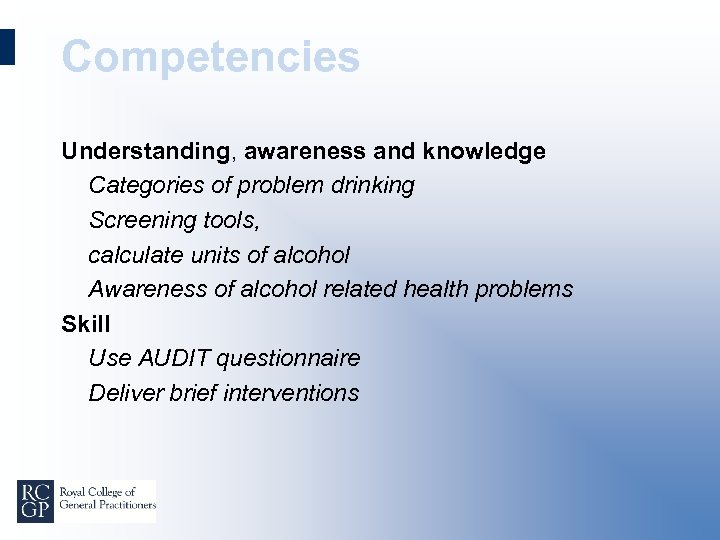 Competencies

Understanding, awareness and knowledge

Categories of problem drinking

Screening tools,

calculate units of alcohol

Awareness of alcohol related health problems

Skill

Use AUDIT questionnaire

Deliver brief interventions

RC GP Royal College of General Practitioners